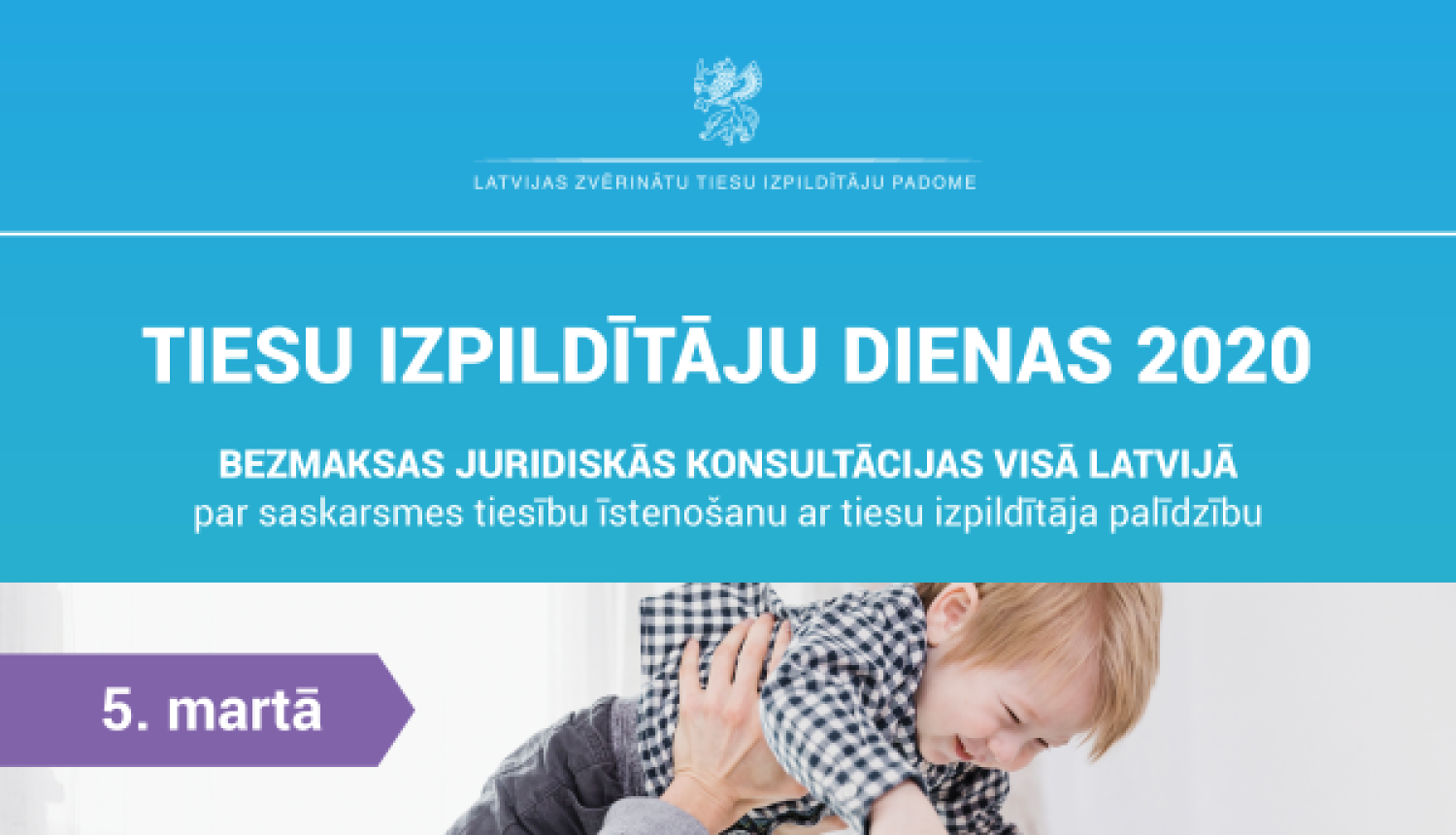 LATVIJAS ZVĒRINĀTU TIESU IZPILDĪTĀJU PADOME

TIESU IZPILDĪTĀJU DIENAS 2020

BEZMAKSAS JURIDISKĀS KONSULTĀCIJAS VISĀ LATVIJĀ
par saskarsmes tiesību īstenošanu ar tiesu izpildītāja palīdzību

5. martā